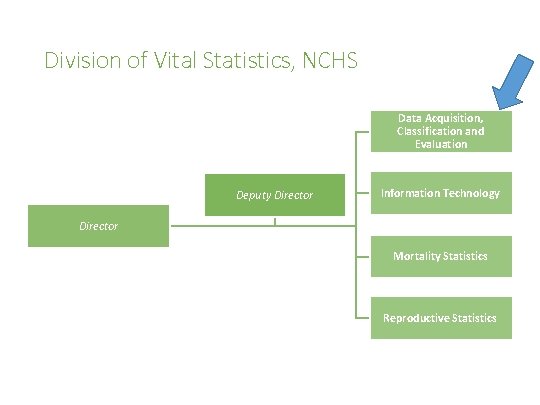 Division of Vital Statistics, NCHS

Director

Deputy Director

Data Acquisition, Classification and Evaluation

Information Technology

Mortality Statistics

Reproductive Statistics